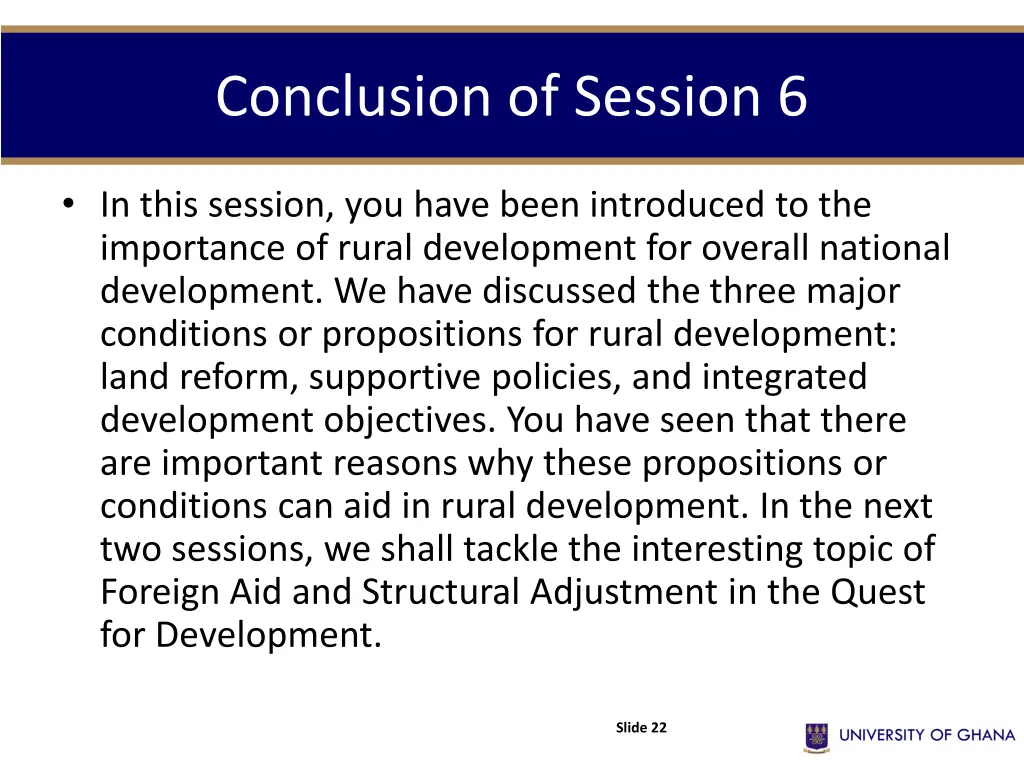 Conclusion of Session 6

• In this session, you have been introduced to the importance of rural development for overall national development. We have discussed the three major conditions or propositions for rural development: land reform, supportive policies, and integrated development objectives. You have seen that there are important reasons why these propositions or conditions can aid in rural development. In the next two sessions, we shall tackle the interesting topic of Foreign Aid and Structural Adjustment in the Quest for Development.

Slide 22

UNIVERSITY OF GHANA